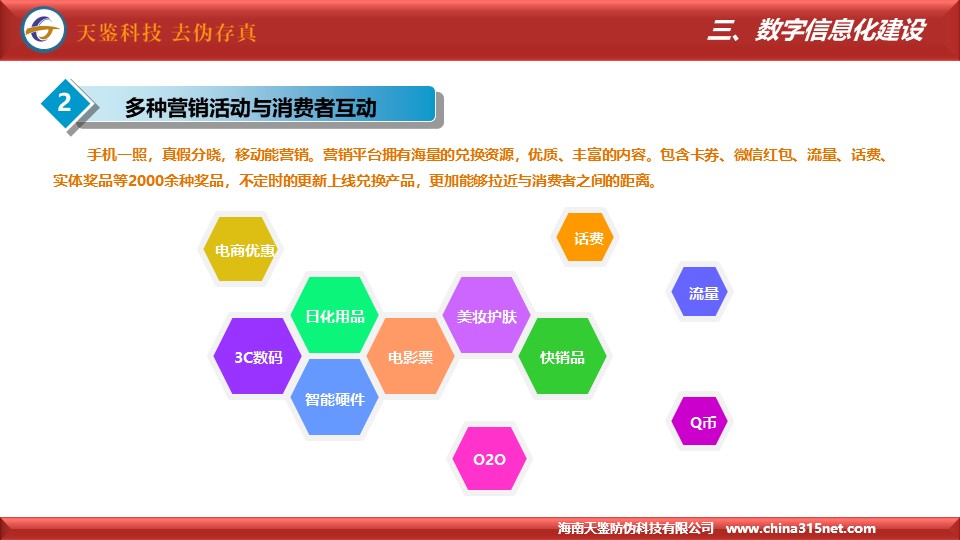 天鉴科技 去伪存真

三、数字信息化建设

2 多种营销活动与消费者互动

手机一照，真假分晓，移动能营销。营销平台拥有海量的兑换资源，优质、丰富的内容。包含卡券、微信红包、流量、话费、实体奖品等2000余种奖品，不定时的更新上线兑换产品，更加能够拉近与消费者之间的距离。

电商优惠

话费

流量

日化用品

美妆护肤

3C数码

电影票

快销品

智能硬件

Q币

O2O

海南天鉴防伪科技有限公司 www.china315net.com